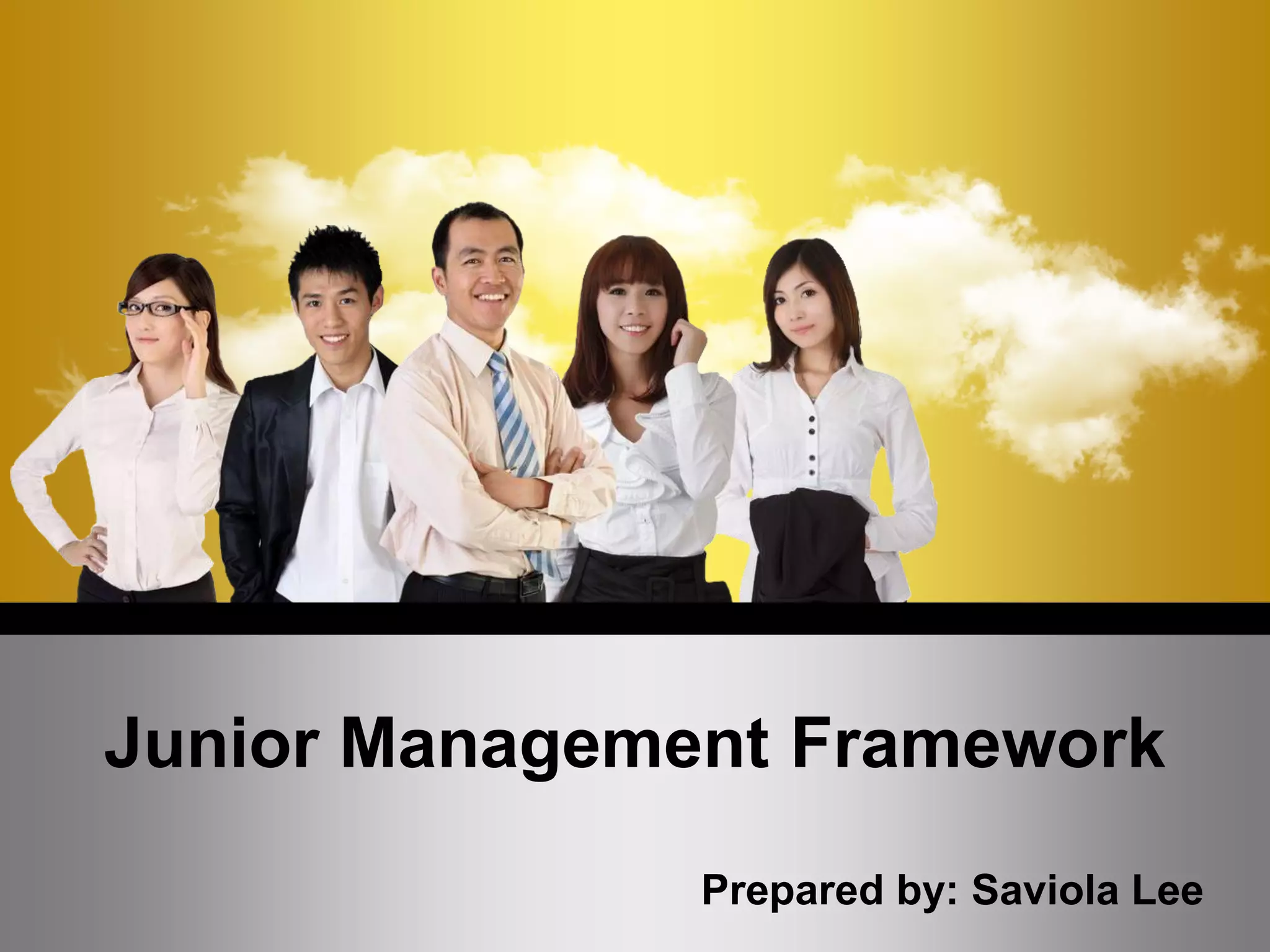 Junior Management Framework

Prepared by: Saviola Lee